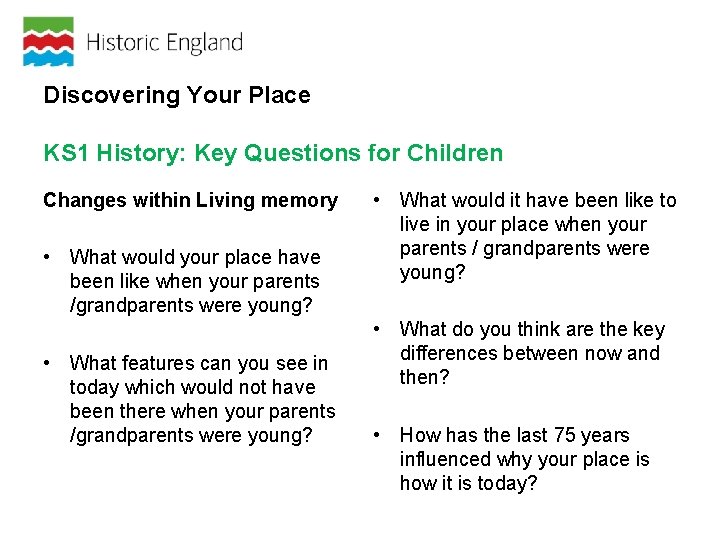 Historic England

Discovering Your Place

KS1 History: Key Questions for Children

Changes within Living memory

• What would your place have been like when your parents /grandparents were young?

• What features can you see in today which would not have been there when your parents /grandparents were young?

• What would it have been like to live in your place when your parents / grandparents were young?

• What do you think are the key differences between now and then?

• How has the last 75 years influenced why your place is how it is today?